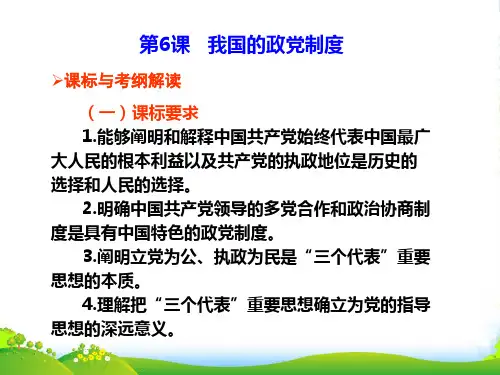 第6课　我国的政党制度

➢课标与考纲解读

（一）课标要求

1.能够阐明和解释中国共产党始终代表中国最广大人民的根本利益以及共产党的执政地位是历史的选择和人民的选择。

2.明确中国共产党领导的多党合作和政治协商制度是具有中国特色的政党制度。

3.阐明立党为公、执政为民是“三个代表”重要思想的本质。

4.理解把“三个代表”重要思想确立为党的指导思想的深远意义。